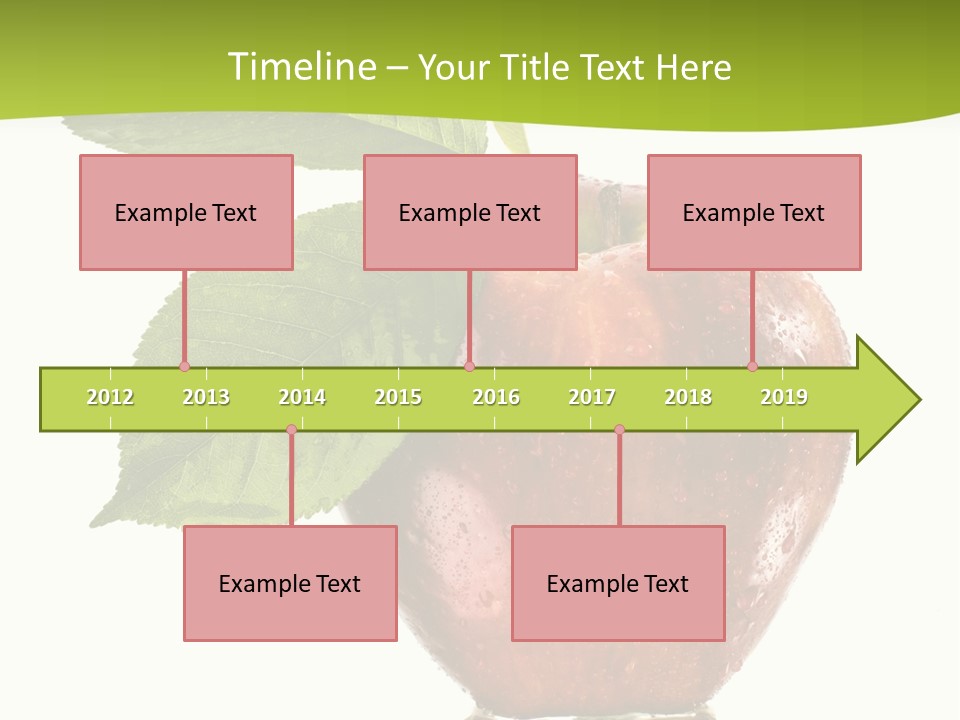 Timeline – Your Title Text Here

Example Text

Example Text

Example Text

2012 2013 2014 2015 2016 2017 2018 2019

Example Text

Example Text